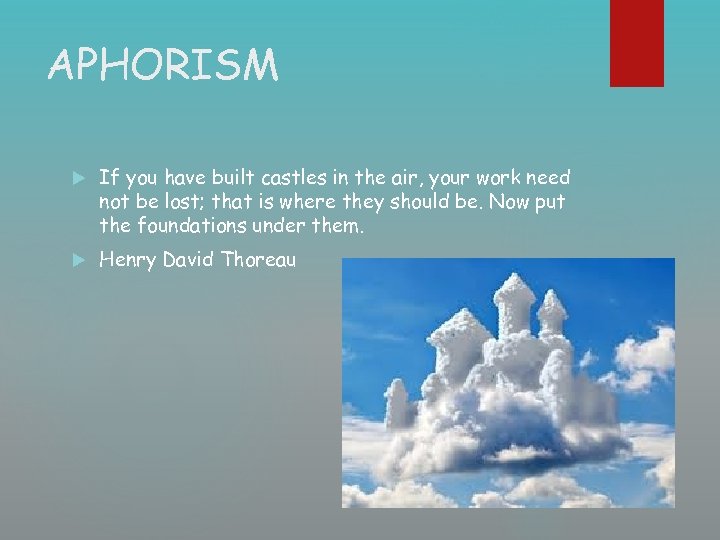 APHORISM

If you have built castles in the air, your work need not be lost; that is where they should be. Now put the foundations under them.

Henry David Thoreau